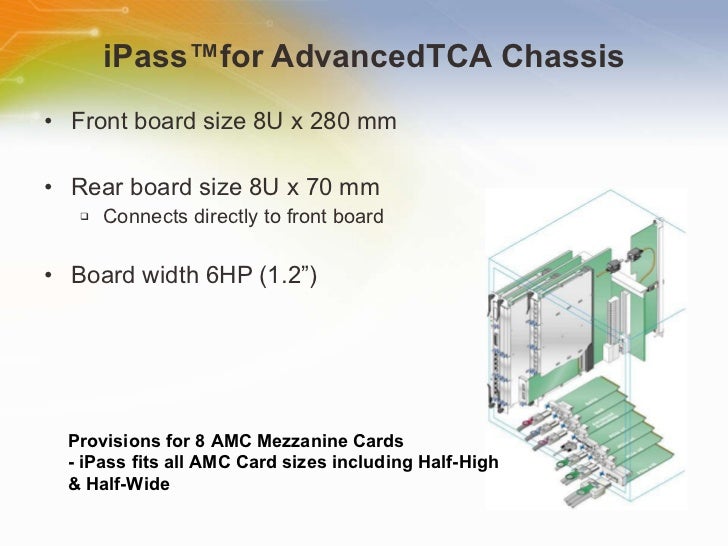 iPass™for AdvancedTCA Chassis

• Front board size 8U x 280 mm

• Rear board size 8U x 70 mm
▫ Connects directly to front board

• Board width 6HP (1.2”)

Provisions for 8 AMC Mezzanine Cards
- iPass fits all AMC Card sizes including Half-High & Half-Wide